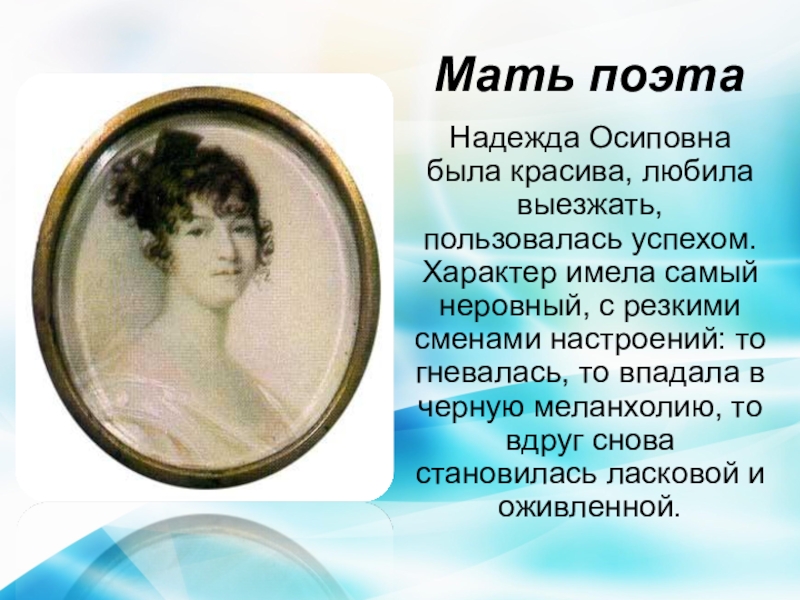 Мать поэта

Надежда Осиповна была красива, любила выезжать, пользовалась успехом. Характер имела самый неровный, с резкими сменами настроений: то гневалась, то впадала в черную меланхолию, то вдруг снова становилась ласковой и оживленной.